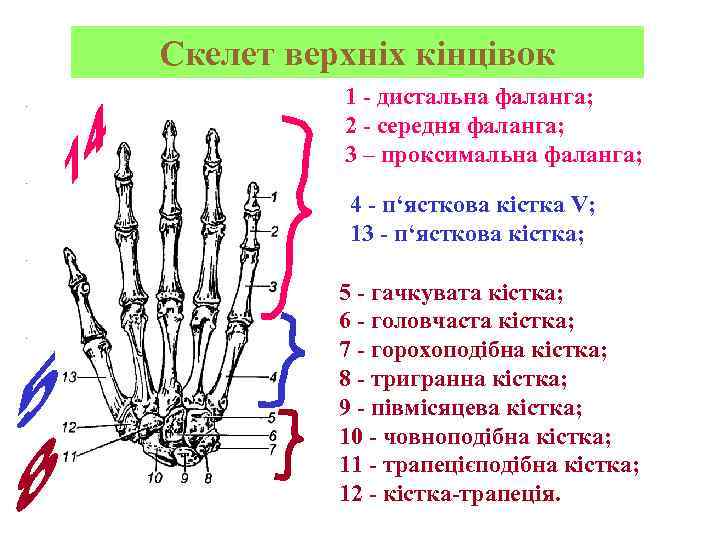 Скелет верхніх кінцівок

14

5

8

1
2
3
4
5
6
7
8
9
10
11
12
13

1 - дистальна фаланга;
2 - середня фаланга;
3 – проксимальна фаланга;

4 - п‘ясткова кістка V;
13 - п‘ясткова кістка;

5 - гачкувата кістка;
6 - головчаста кістка;
7 - горохоподібна кістка;
8 - тригранна кістка;
9 - півмісяцева кістка;
10 - човноподібна кістка;
11 - трапецієподібна кістка;
12 - кістка-трапеція.